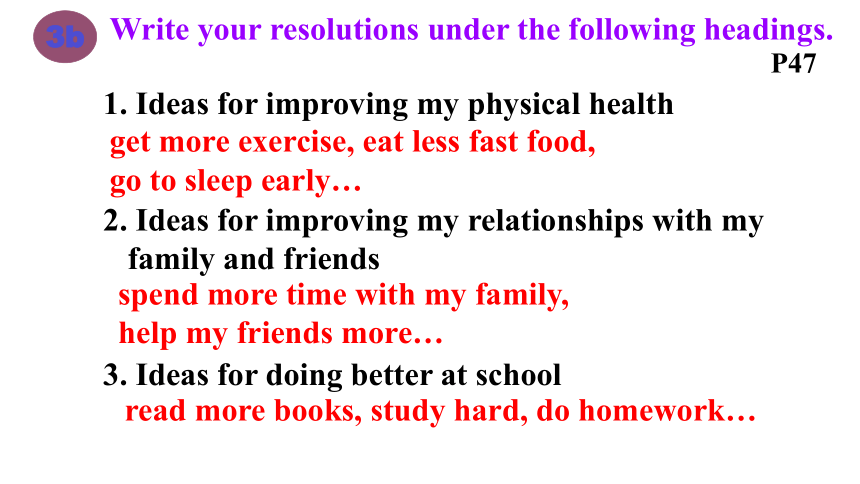 3b Write your resolutions under the following headings.
P47

1. Ideas for improving my physical health
get more exercise, eat less fast food, go to sleep early…

2. Ideas for improving my relationships with my family and friends
spend more time with my family, help my friends more…

3. Ideas for doing better at school
read more books, study hard, do homework…